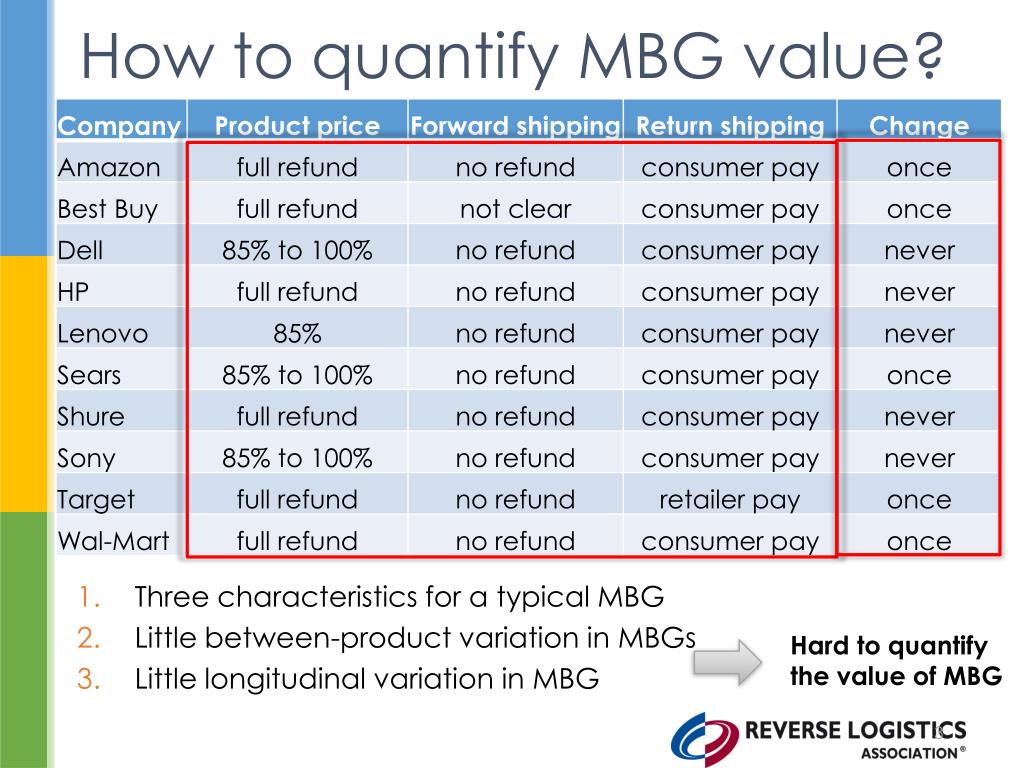 How to quantify MBG value?

| Company | Product price | Forward shipping | Return shipping | Change |
|---|---|---|---|---|
| Amazon | full refund | no refund | consumer pay | once |
| Best Buy | full refund | not clear | consumer pay | once |
| Dell | 85% to 100% | no refund | consumer pay | never |
| HP | full refund | no refund | consumer pay | never |
| Lenovo | 85% | no refund | consumer pay | never |
| Sears | 85% to 100% | no refund | consumer pay | once |
| Shure | full refund | no refund | consumer pay | never |
| Sony | 85% to 100% | no refund | consumer pay | never |
| Target | full refund | no refund | retailer pay | once |
| Wal-Mart | full refund | no refund | consumer pay | once |

1. Three characteristics for a typical MBG
2. Little between-product variation in MBGs
3. Little longitudinal variation in MBG

Hard to quantify the value of MBG

REVERSE LOGISTICS ASSOCIATION®